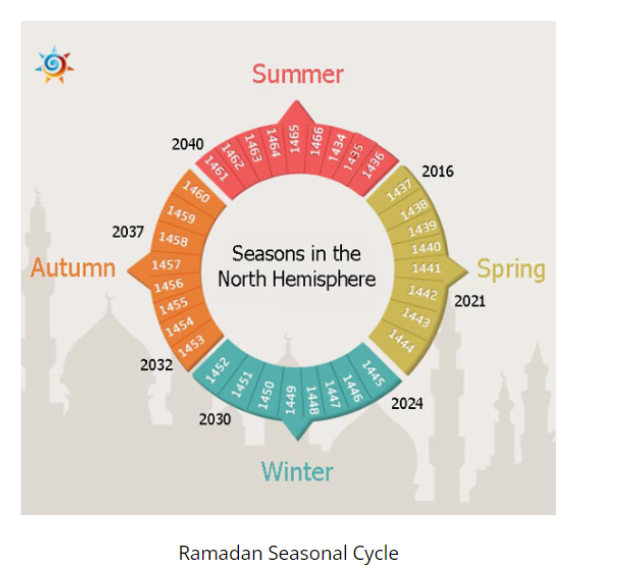 Summer

2040

1461
1462
1463
1464
1465
1466
1434
1435
1436

2016

1437
1438
1439
1440
1441
1442
1443
1444

Spring

2021

2024

1445
1446
1447
1448
1449
1450
1451
1452

Winter

2030

2032

1453
1454
1455
1456
1457
1458
1459
1460

Autumn

2037

Seasons in the North Hemisphere

Ramadan Seasonal Cycle